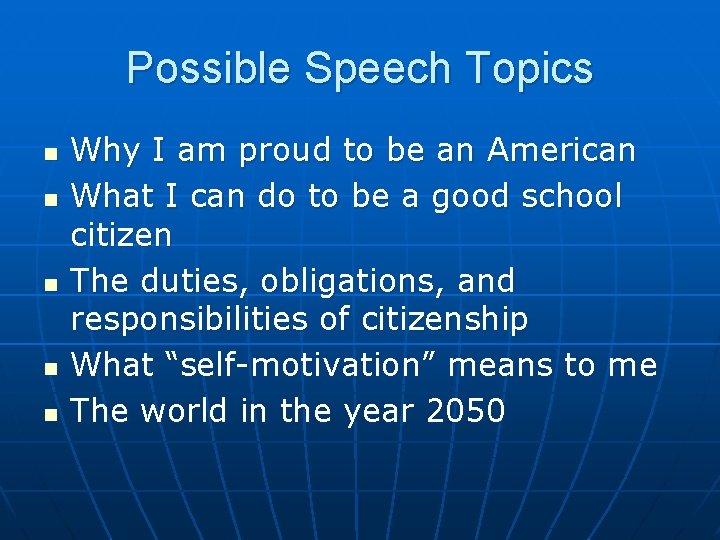 Possible Speech Topics

- Why I am proud to be an American
- What I can do to be a good school citizen
- The duties, obligations, and responsibilities of citizenship
- What “self-motivation” means to me
- The world in the year 2050